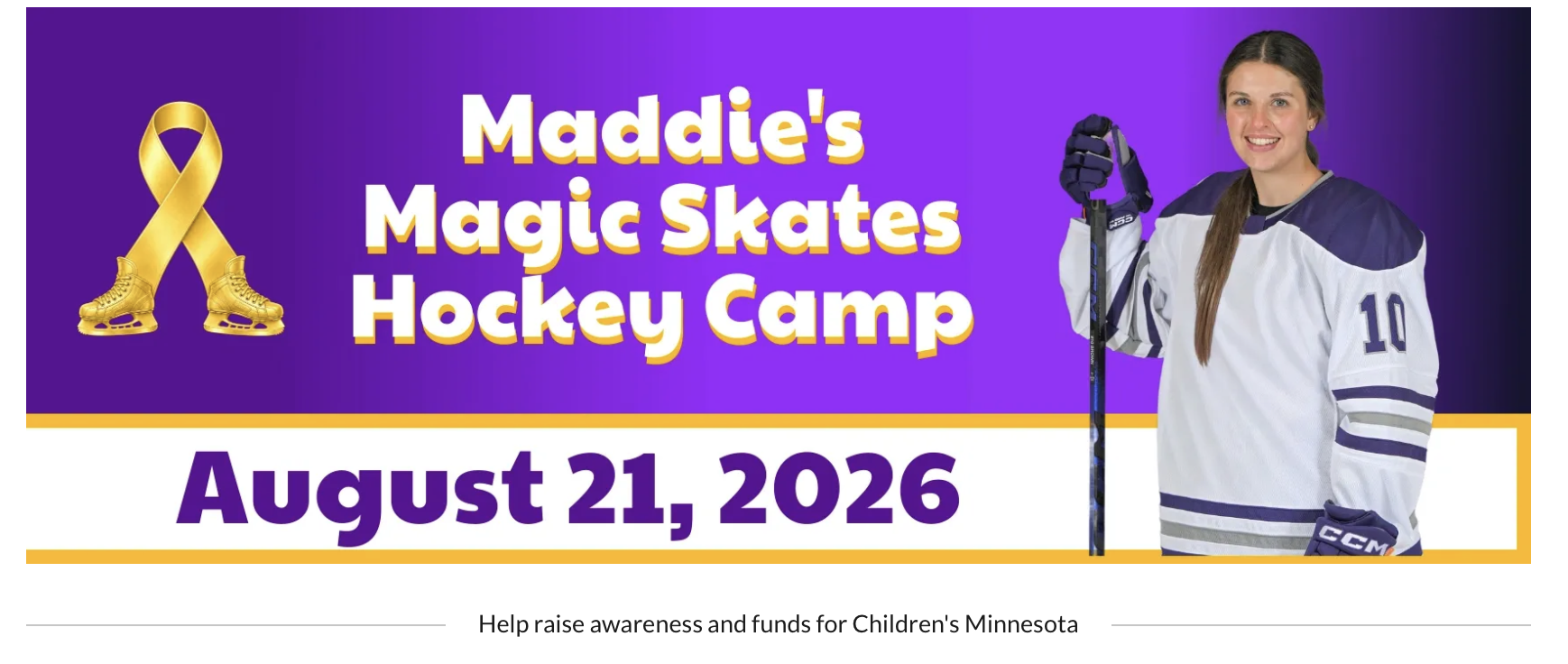 Maddie's Magic Skates Hockey Camp

10

CCM

August 21, 2026

Help raise awareness and funds for Children's Minnesota